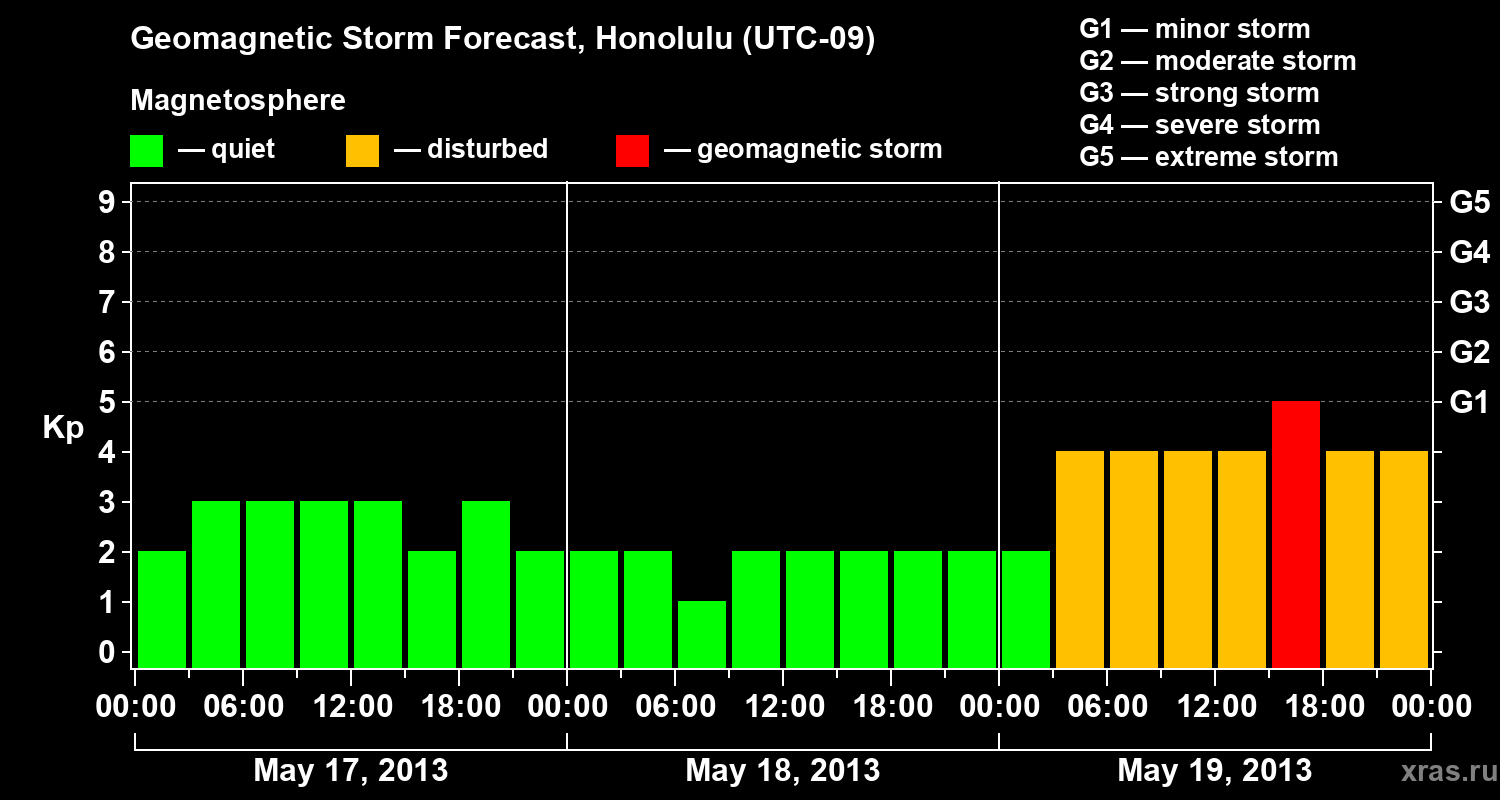 Geomagnetic Storm Forecast, Honolulu (UTC-09)

Magnetosphere

— quiet — disturbed — geomagnetic storm

G1 — minor storm
G2 — moderate storm
G3 — strong storm
G4 — severe storm
G5 — extreme storm

Kp

9
8
7
6
5
4
3
2
1
0

G5
G4
G3
G2
G1

00:00 06:00 12:00 18:00 00:00 06:00 12:00 18:00 00:00 06:00 12:00 18:00 00:00

May 17, 2013
May 18, 2013
May 19, 2013

xras.ru